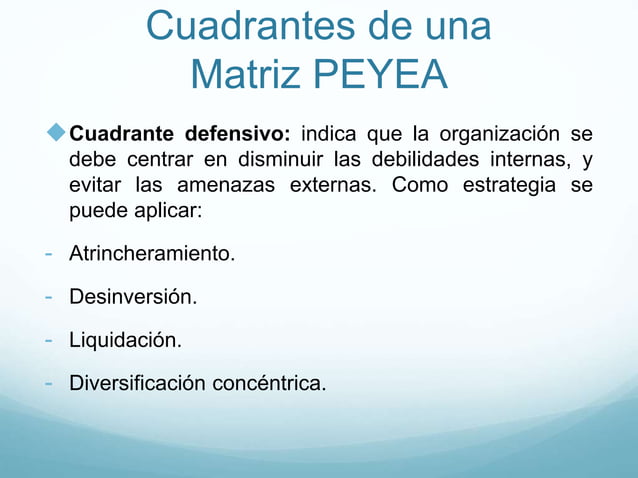 Cuadrantes de una Matriz PEYEA

Cuadrante defensivo: indica que la organización se debe centrar en disminuir las debilidades internas, y evitar las amenazas externas. Como estrategia se puede aplicar:

- Atrincheramiento.
- Desinversión.
- Liquidación.
- Diversificación concéntrica.